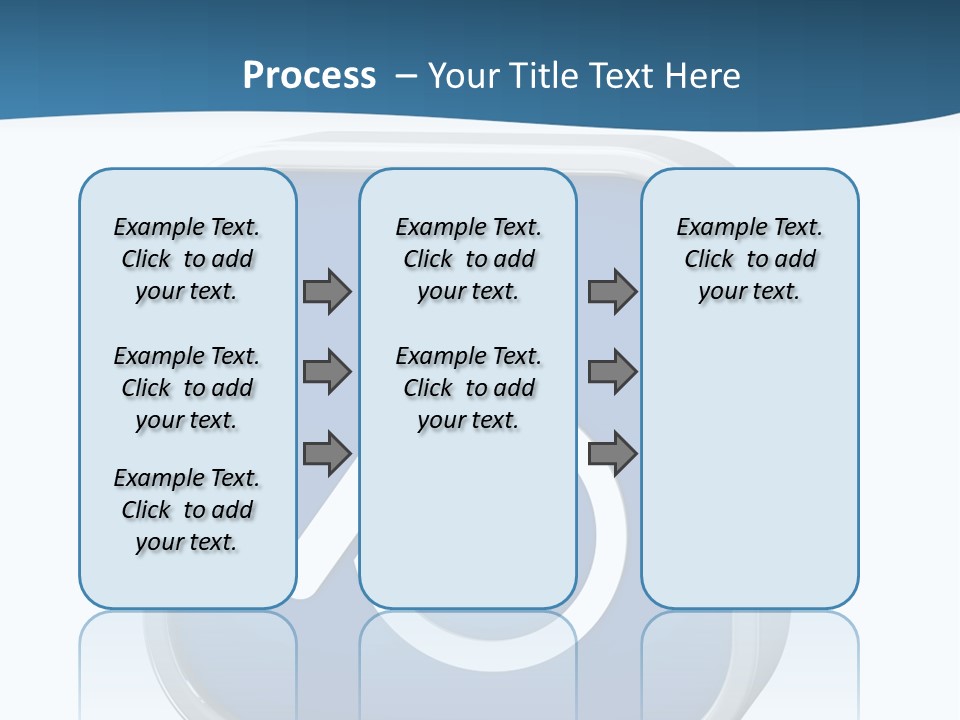 Process – Your Title Text Here

Example Text. Click to add your text.

Example Text. Click to add your text.

Example Text. Click to add your text.

Example Text. Click to add your text.

Example Text. Click to add your text.

Example Text. Click to add your text.